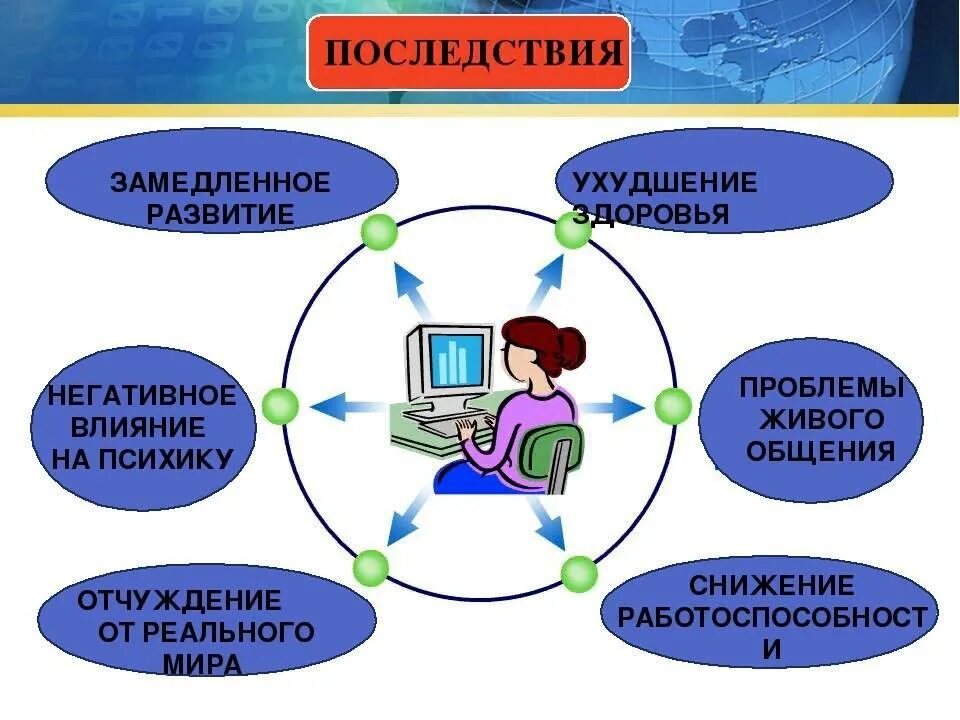 ПОСЛЕДСТВИЯ

ЗАМЕДЛЕННОЕ РАЗВИТИЕ

УХУДШЕНИЕ ЗДОРОВЬЯ

НЕГАТИВНОЕ ВЛИЯНИЕ НА ПСИХИКУ

ПРОБЛЕМЫ ЖИВОГО ОБЩЕНИЯ

ОТЧУЖДЕНИЕ ОТ РЕАЛЬНОГО МИРА

СНИЖЕНИЕ РАБОТОСПОСОБНОСТ И